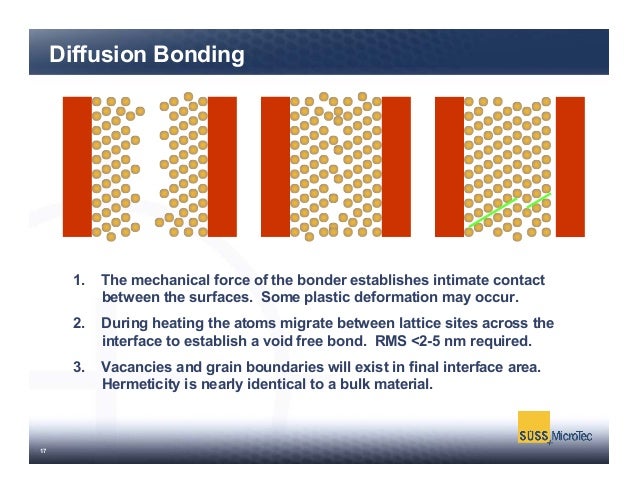 Diffusion Bonding

1. The mechanical force of the bonder establishes intimate contact between the surfaces. Some plastic deformation may occur.

2. During heating the atoms migrate between lattice sites across the interface to establish a void free bond. RMS <2-5 nm required.

3. Vacancies and grain boundaries will exist in final interface area. Hermeticity is nearly identical to a bulk material.

SÜSS MicroTec

17